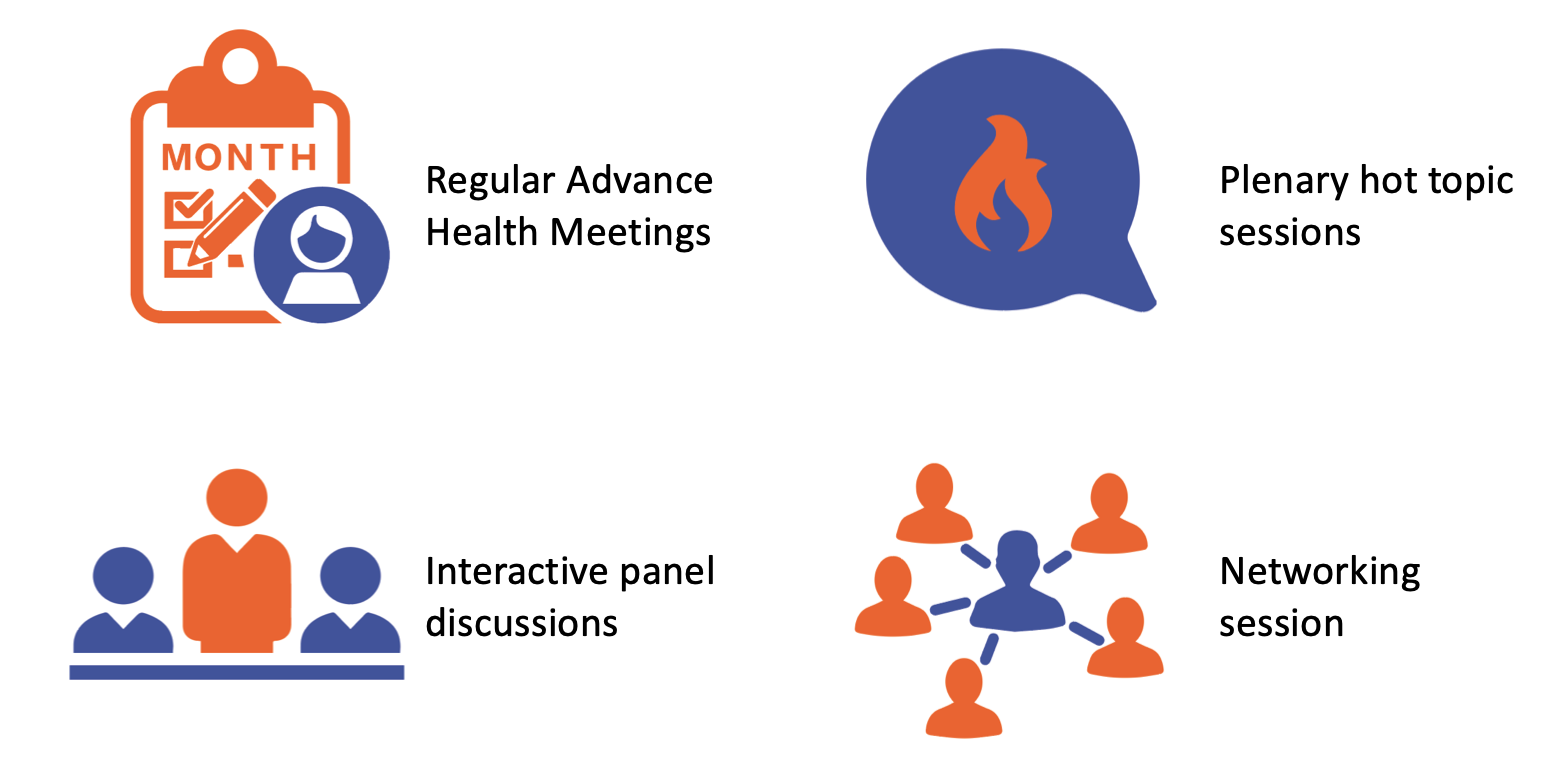 MONTH

Regular Advance Health Meetings

Plenary hot topic sessions

Interactive panel discussions

Networking session